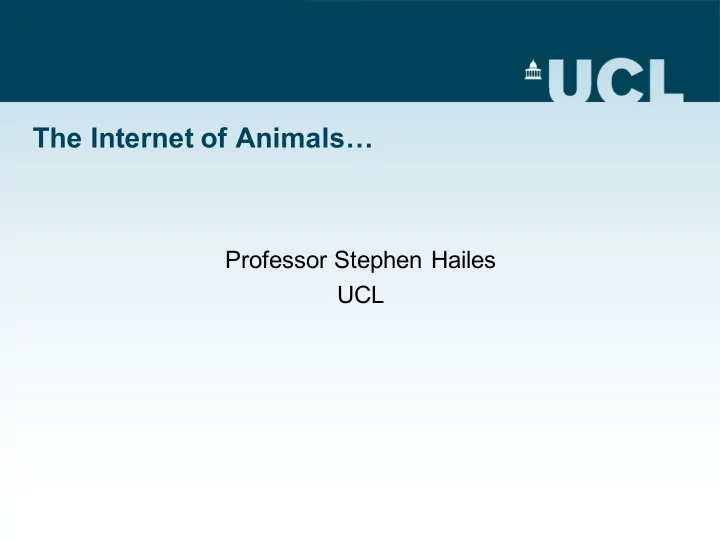 UCL

The Internet of Animals…

Professor Stephen Hailes
UCL